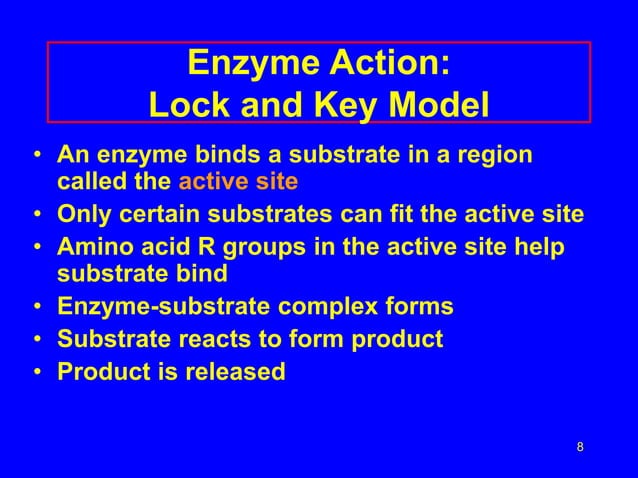 Enzyme Action:
Lock and Key Model

• An enzyme binds a substrate in a region called the active site
• Only certain substrates can fit the active site
• Amino acid R groups in the active site help substrate bind
• Enzyme-substrate complex forms
• Substrate reacts to form product
• Product is released

8